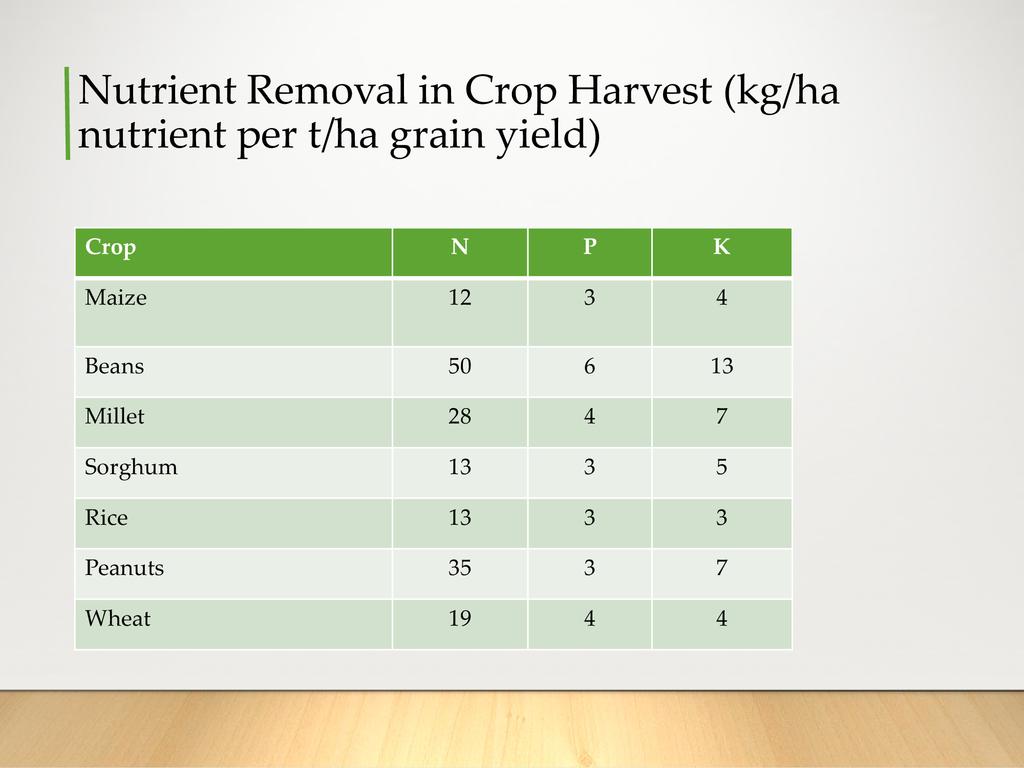 Nutrient Removal in Crop Harvest (kg/ha nutrient per t/ha grain yield)

| Crop | N | P | K |
|---|---|---|---|
| Maize | 12 | 3 | 4 |
| Beans | 50 | 6 | 13 |
| Millet | 28 | 4 | 7 |
| Sorghum | 13 | 3 | 5 |
| Rice | 13 | 3 | 3 |
| Peanuts | 35 | 3 | 7 |
| Wheat | 19 | 4 | 4 |